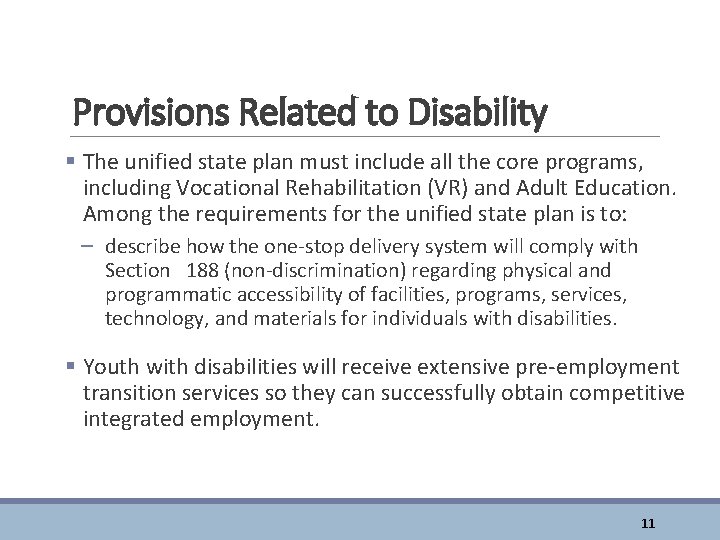 Provisions Related to Disability

▪ The unified state plan must include all the core programs, including Vocational Rehabilitation (VR) and Adult Education. Among the requirements for the unified state plan is to:

– describe how the one-stop delivery system will comply with Section 188 (non-discrimination) regarding physical and programmatic accessibility of facilities, programs, services, technology, and materials for individuals with disabilities.

▪ Youth with disabilities will receive extensive pre-employment transition services so they can successfully obtain competitive integrated employment.

11